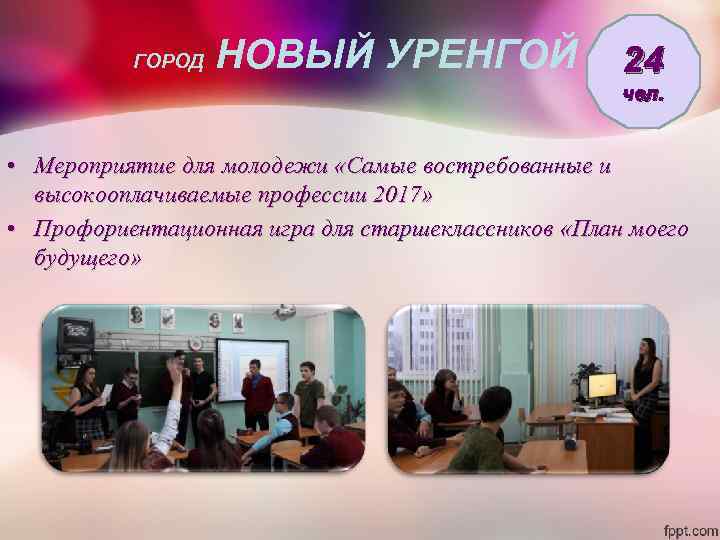 ГОРОД НОВЫЙ УРЕНГОЙ

24
чел.

• Мероприятие для молодежи «Самые востребованные и высокооплачиваемые профессии 2017»
• Профориентационная игра для старшеклассников «План моего будущего»

fppt.com